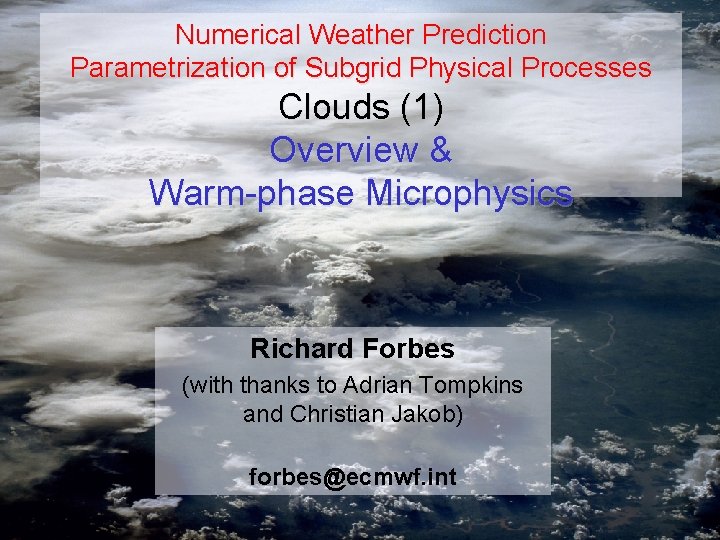 Numerical Weather Prediction
Parametrization of Subgrid Physical Processes
Clouds (1)
Overview &
Warm-phase Microphysics

Richard Forbes
(with thanks to Adrian Tompkins and Christian Jakob)

forbes@ecmwf.int